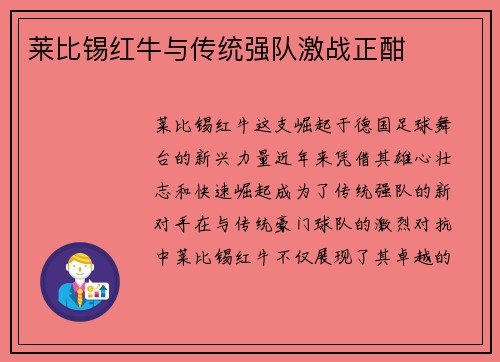 莱比锡红牛与传统强队激战正酣

莱比锡红牛这支崛起于德国足球舞台的新兴力量近年来凭借其雄心壮志和快速崛起成为了传统强队的新对手在与传统豪门球队的激烈对抗中莱比锡红牛不仅展现了其卓越的